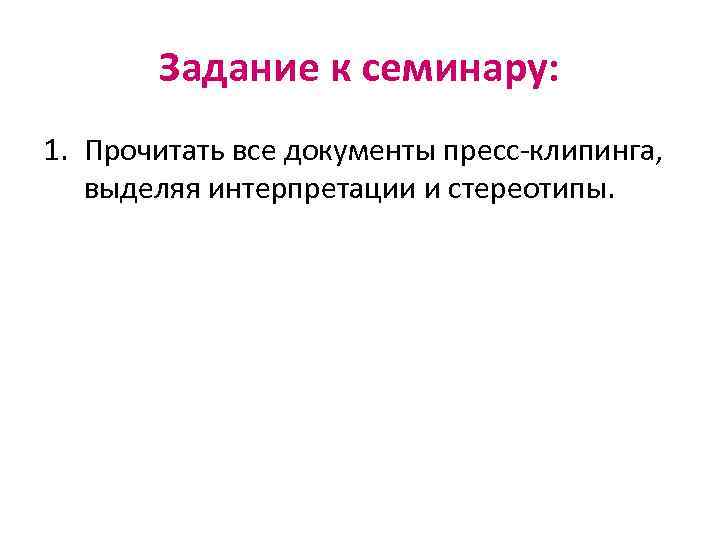 Задание к семинару:

1. Прочитать все документы пресс-клипинга, выделяя интерпретации и стереотипы.